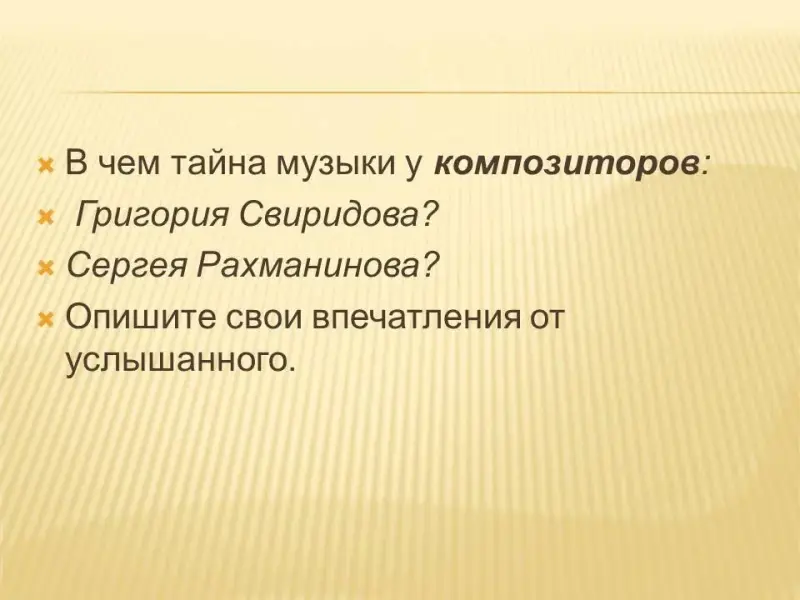 В чем тайна музыки у композиторов:

Григория Свиридова?

Сергея Рахманинова?

Опишите свои впечатления от услышанного.